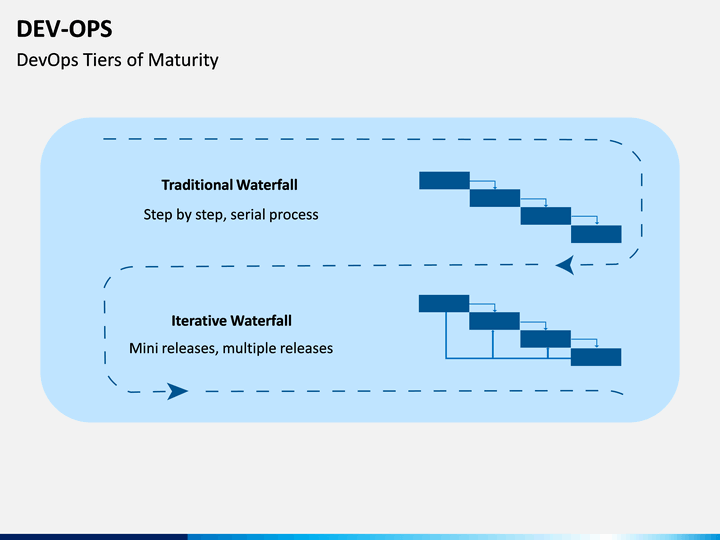 DEV-OPS

DevOps Tiers of Maturity

Traditional Waterfall

Step by step, serial process

Iterative Waterfall

Mini releases, multiple releases